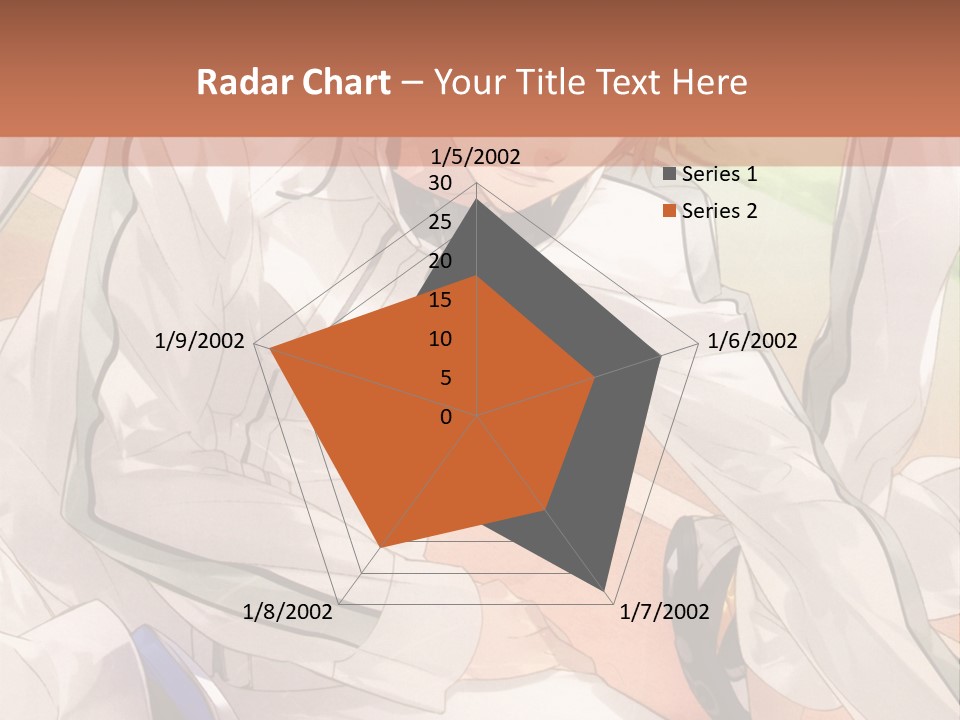 Radar Chart – Your Title Text Here

1/5/2002
30
25
20
15
10
5
0
1/6/2002
1/7/2002
1/8/2002
1/9/2002

Series 1
Series 2